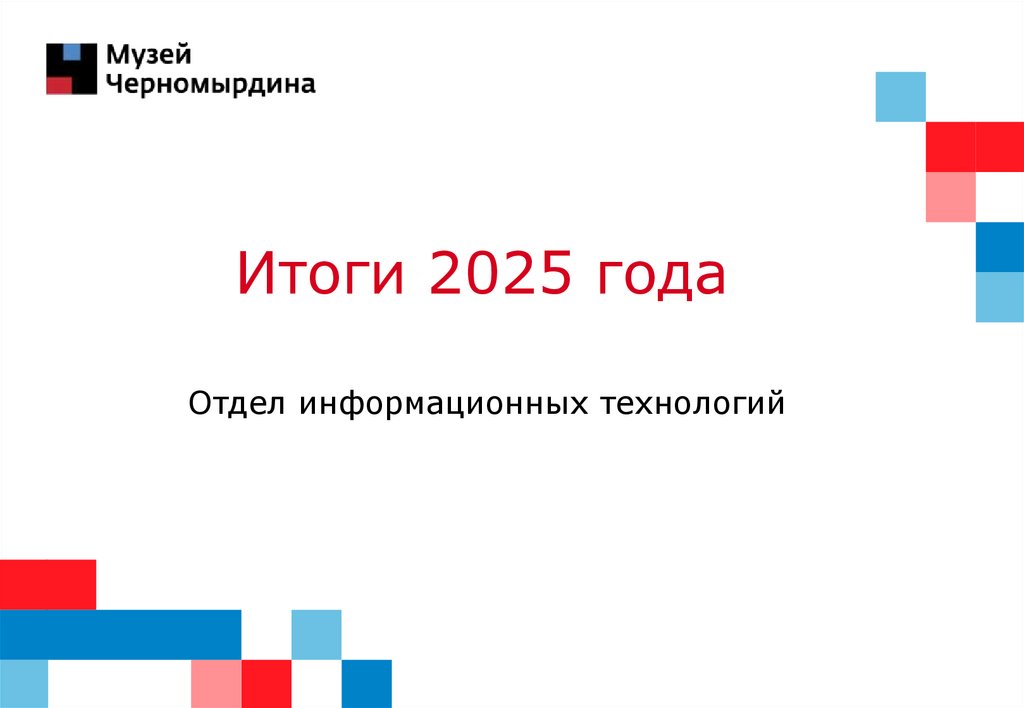 Музей
Черномырдина

Итоги 2025 года

Отдел информационных технологий